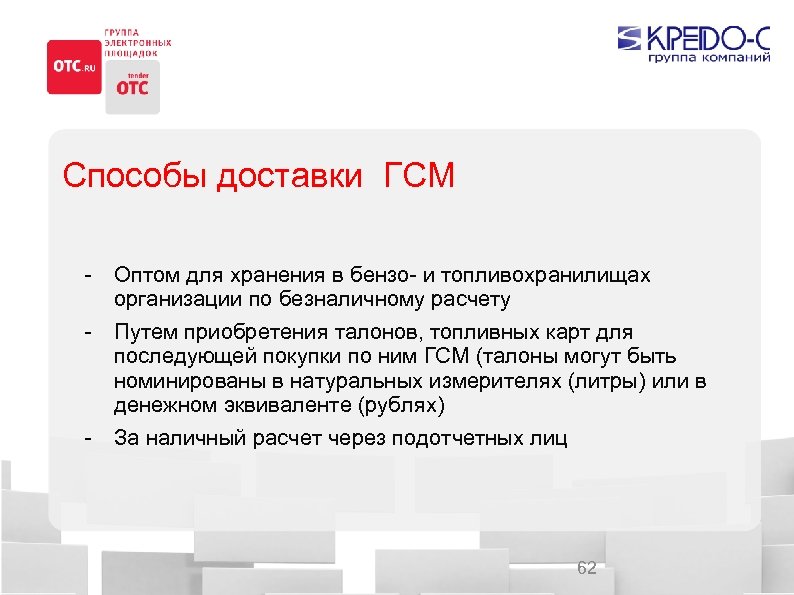 OTC.RU

ГРУППА ЭЛЕКТРОННЫХ ПЛОЩАДОК

tender OTC

КРЕДО-С группа компаний

Способы доставки ГСМ

- Оптом для хранения в бензо- и топливохранилищах организации по безналичному расчету
- Путем приобретения талонов, топливных карт для последующей покупки по ним ГСМ (талоны могут быть номинированы в натуральных измерителях (литры) или в денежном эквиваленте (рублях)
- За наличный расчет через подотчетных лиц

62